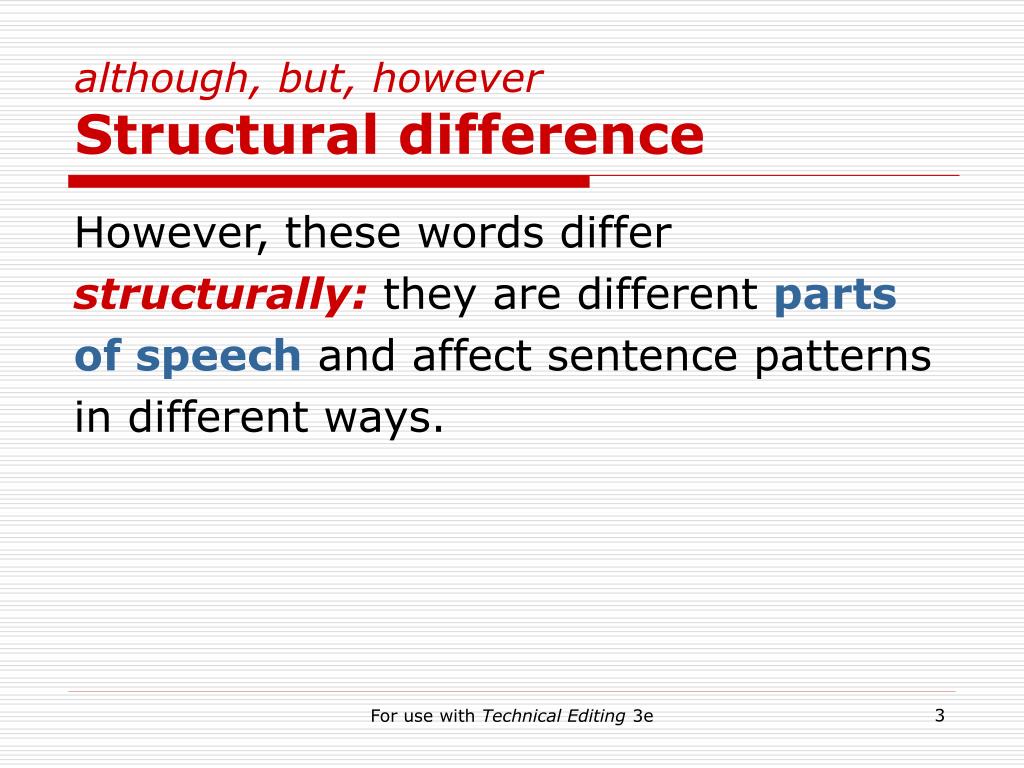 although, but, however
Structural difference

However, these words differ structurally: they are different parts of speech and affect sentence patterns in different ways.

For use with Technical Editing 3e

3